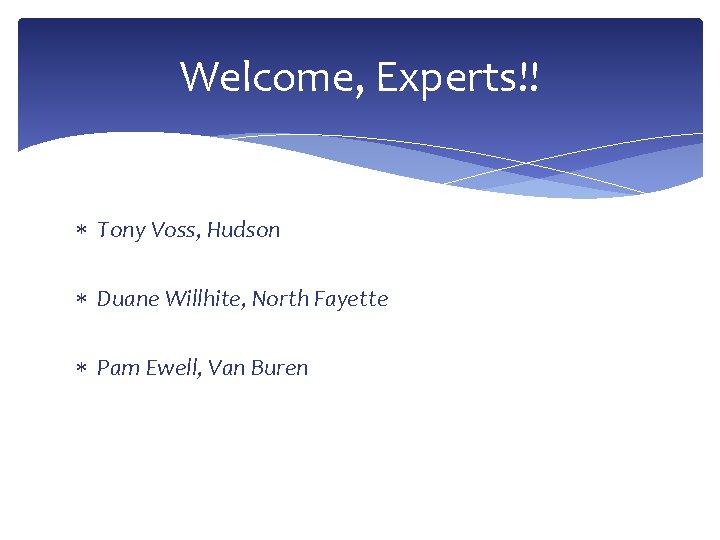 Welcome, Experts!!

* Tony Voss, Hudson

* Duane Willhite, North Fayette

* Pam Ewell, Van Buren